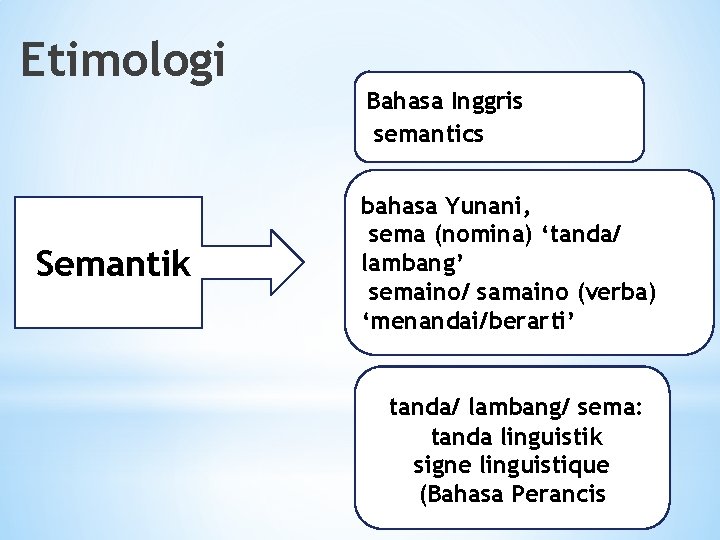 Etimologi

Semantik

Bahasa Inggris
semantics

bahasa Yunani,
sema (nomina) ‘tanda/ lambang’
semaino/ samaino (verba) ‘menandai/berarti’

tanda/ lambang/ sema:
tanda linguistik
signe linguistique
(Bahasa Perancis